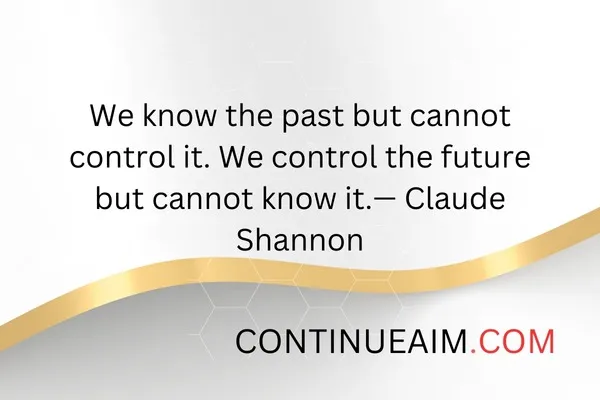 We know the past but cannot control it. We control the future but cannot know it.— Claude Shannon

CONTINUEAIM.COM